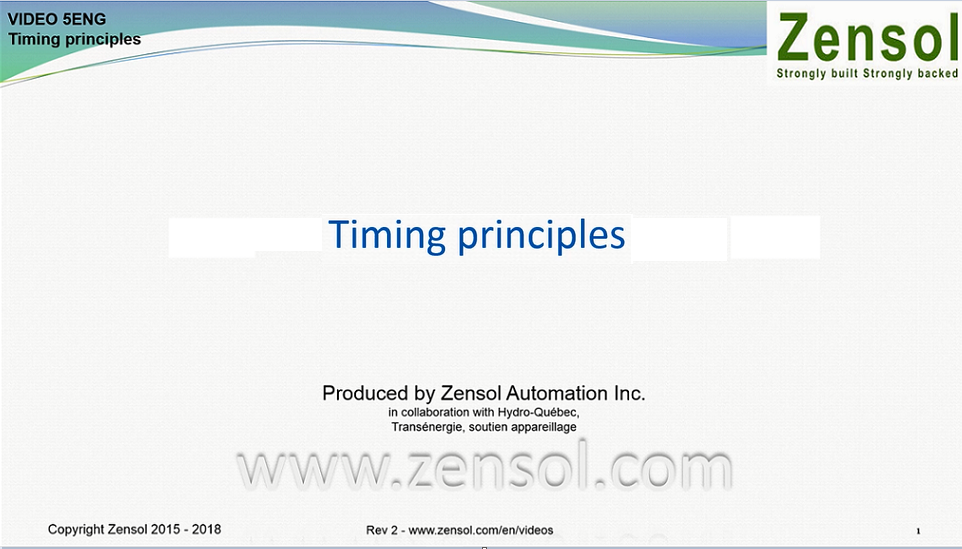 VIDEO 5ENG
Timing principles

Zensol
Strongly built Strongly backed

Timing principles

Produced by Zensol Automation Inc.
in collaboration with Hydro-Québec,
Transénergie, soutien appareillage

www.zensol.com

Copyright Zensol 2015 - 2018

Rev 2 - www.zensol.com/en/videos

1